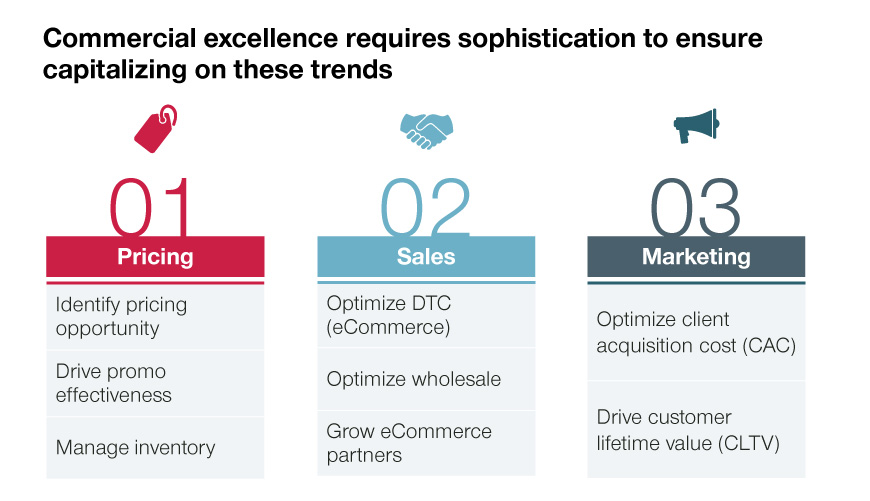 Commercial excellence requires sophistication to ensure capitalizing on these trends

01
Pricing

Identify pricing opportunity

Drive promo effectiveness

Manage inventory

02
Sales

Optimize DTC (eCommerce)

Optimize wholesale

Grow eCommerce partners

03
Marketing

Optimize client acquisition cost (CAC)

Drive customer lifetime value (CLTV)